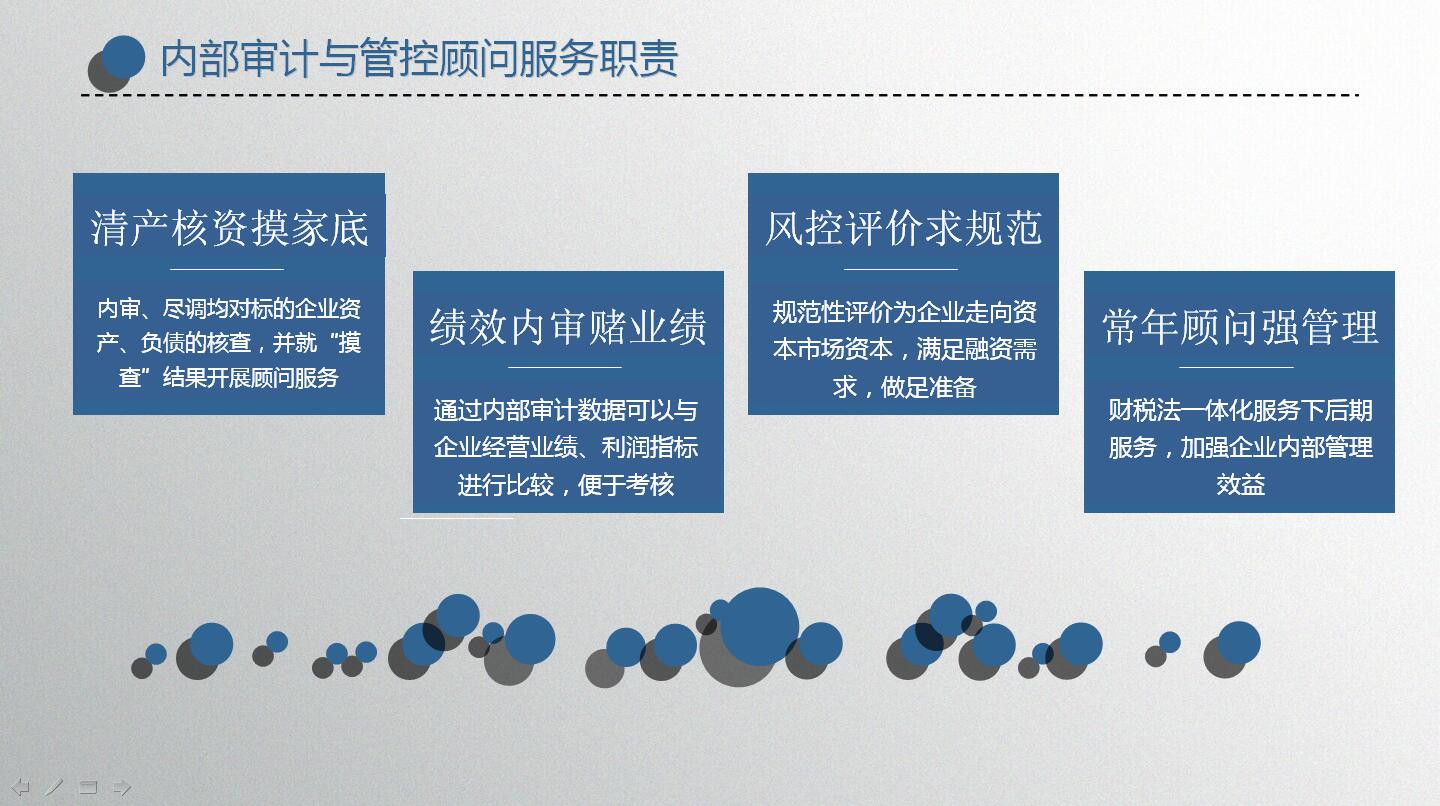 内部审计与管控顾问服务职责

清产核资摸家底

内审、尽调均对标的企业资产、负债的核查，并就“摸查”结果开展顾问服务

绩效内审赌业绩

通过内部审计数据可以与企业经营业绩、利润指标进行比较，便于考核

风控评价求规范

规范性评价为企业走向资本市场资本，满足融资需求，做足准备

常年顾问强管理

财税法一体化服务下后期服务，加强企业内部管理效益